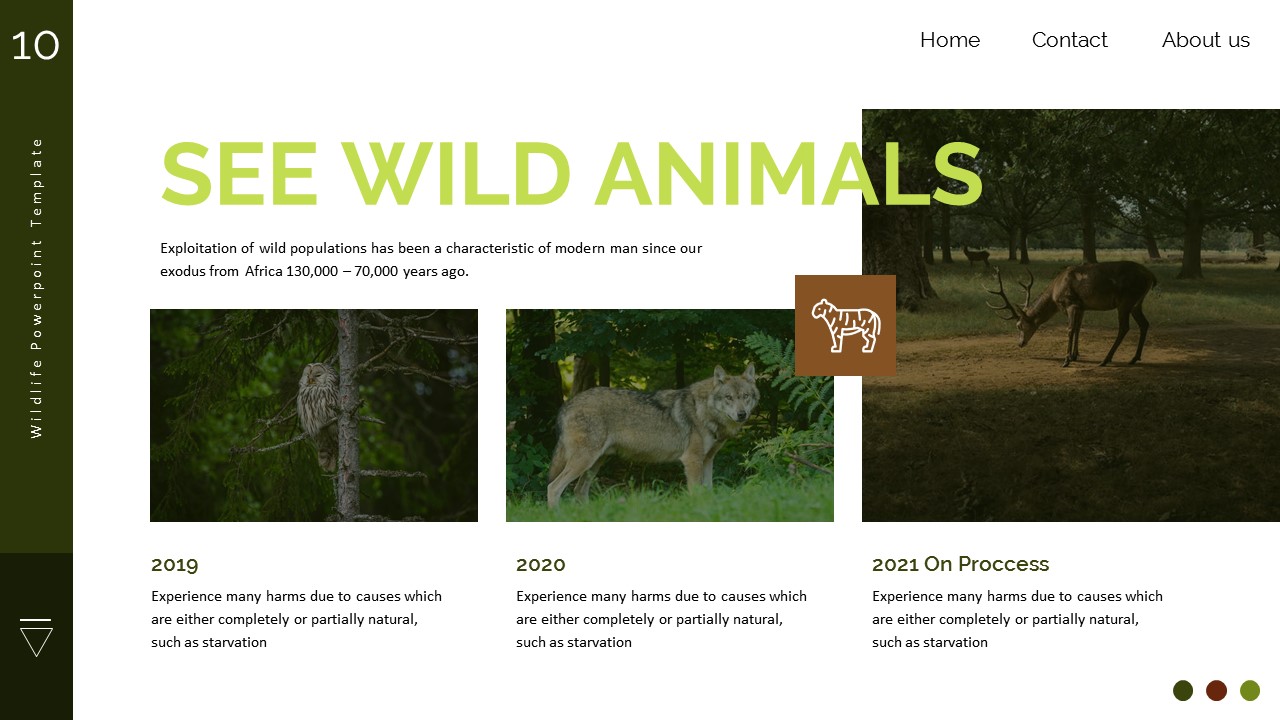 10

Wildlife Powerpoint Template

Home Contact About us

SEE WILD ANIMALS

Exploitation of wild populations has been a characteristic of modern man since our exodus from Africa 130,000 – 70,000 years ago.

2019

Experience many harms due to causes which are either completely or partially natural, such as starvation

2020

Experience many harms due to causes which are either completely or partially natural, such as starvation

2021 On Proccess

Experience many harms due to causes which are either completely or partially natural, such as starvation